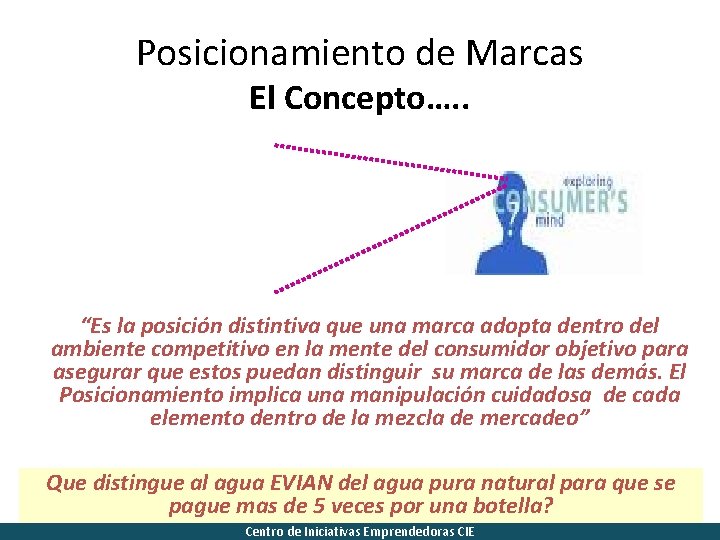 Posicionamiento de Marcas
El Concepto…..

exploring
CONSUMER'S
mind

"Es la posición distintiva que una marca adopta dentro del ambiente competitivo en la mente del consumidor objetivo para asegurar que estos puedan distinguir su marca de las demás. El Posicionamiento implica una manipulación cuidadosa de cada elemento dentro de la mezcla de mercadeo"

Que distingue al agua EVIAN del agua pura natural para que se pague mas de 5 veces por una botella?

Centro de Iniciativas Emprendedoras CIE